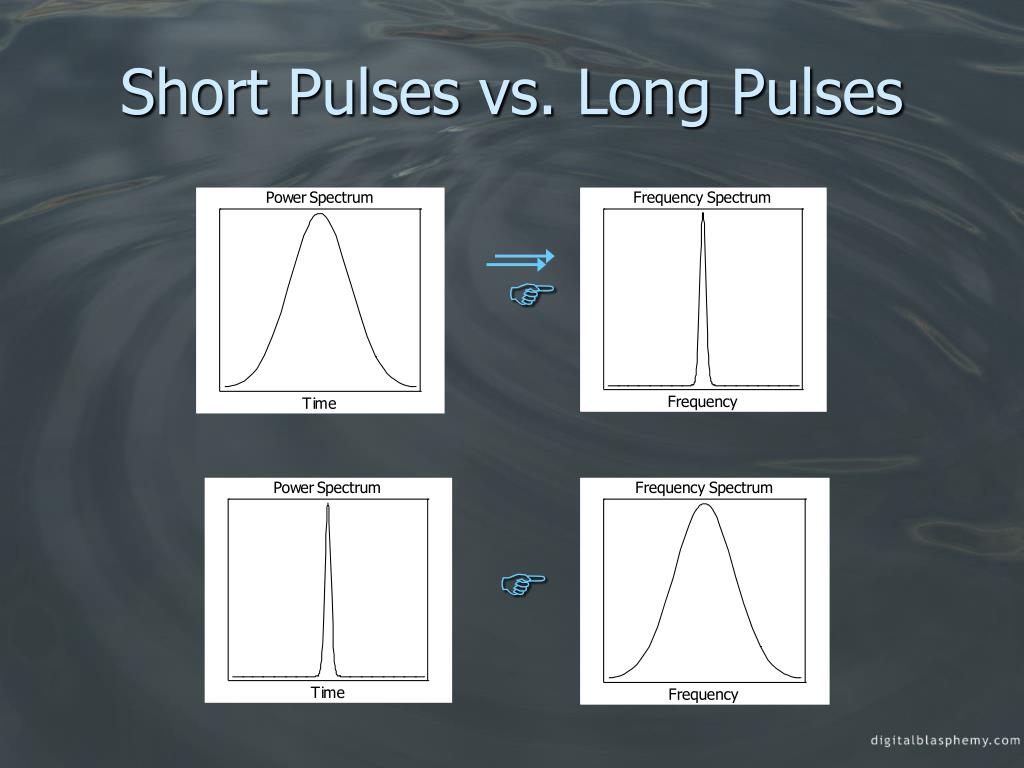 Short Pulses vs. Long Pulses

Power Spectrum

Time

Frequency Spectrum

Frequency

Power Spectrum

Time

Frequency Spectrum

Frequency

digitalblasphemy.com